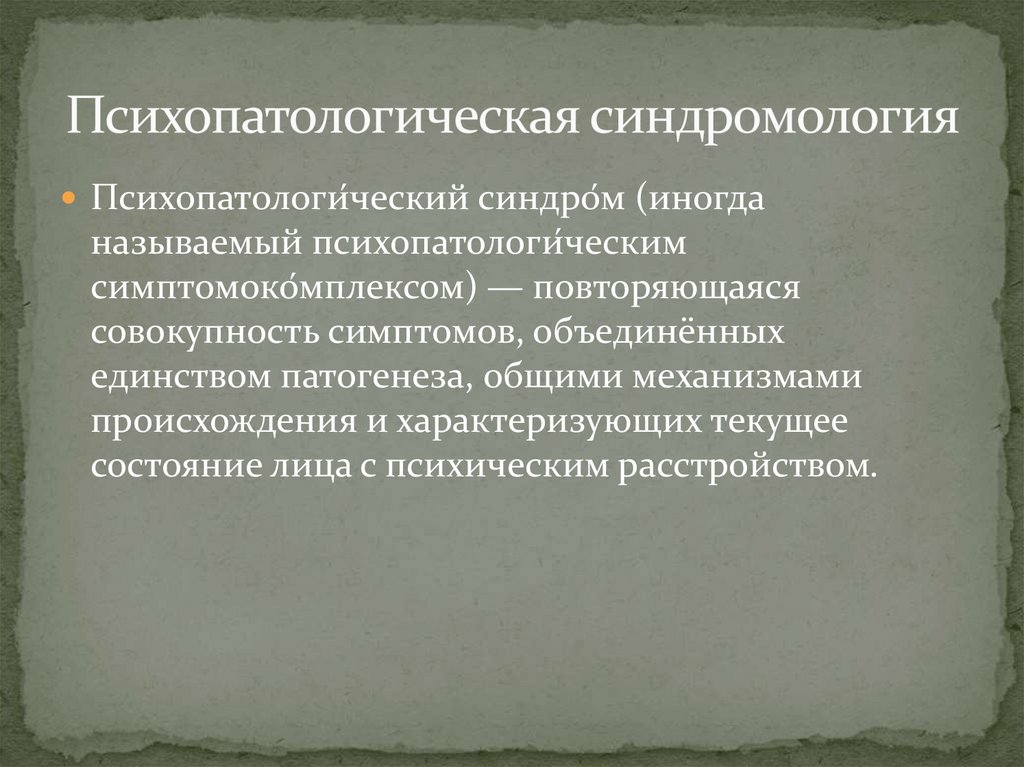 Психопатологическая синдромология

Психопатологи́ческий синдро́м (иногда называемый психопатологи́ческим симптомоко́мплексом) — повторяющаяся совокупность симптомов, объединённых единством патогенеза, общими механизмами происхождения и характеризующих текущее состояние лица с психическим расстройством.